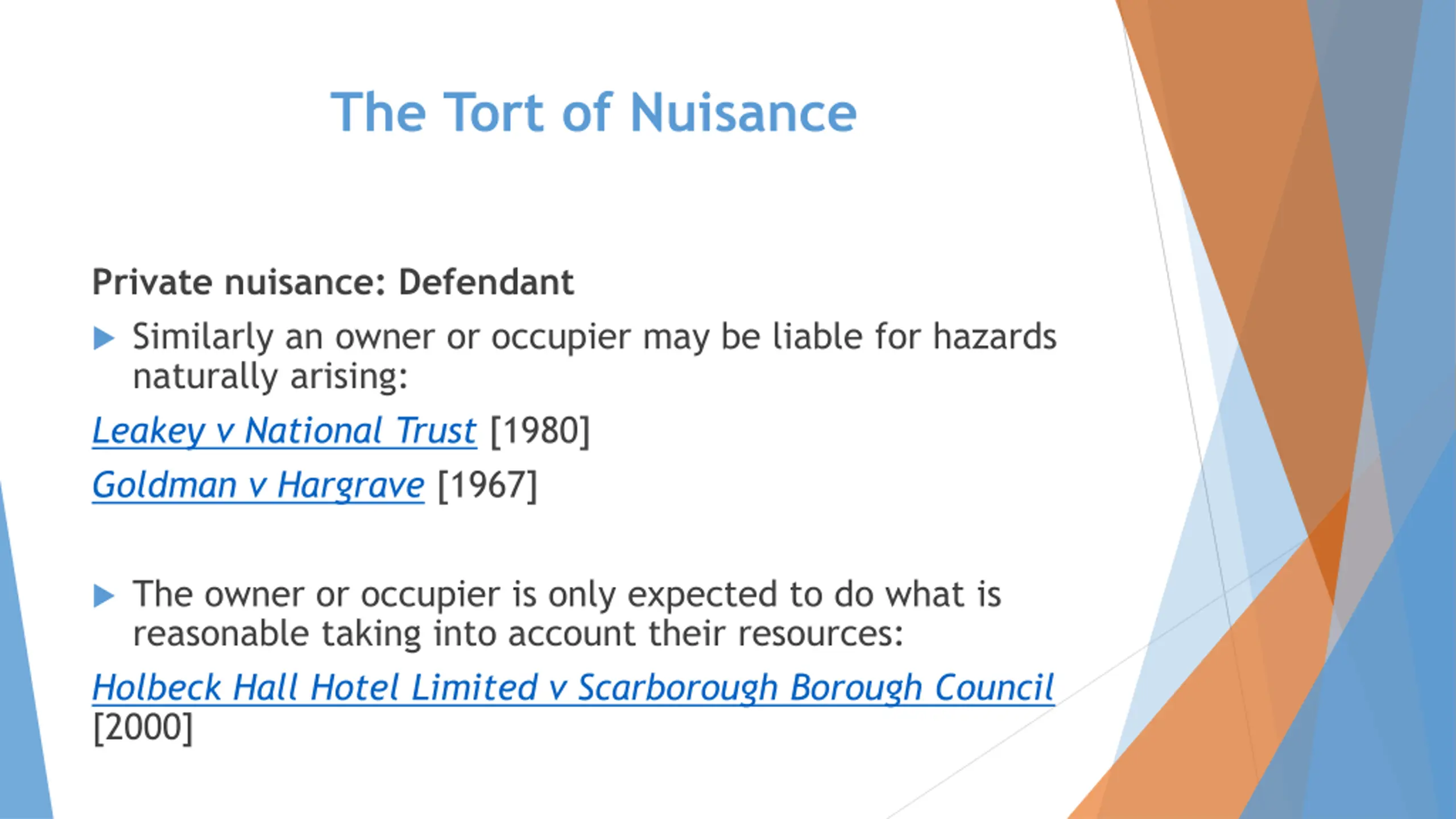 The Tort of Nuisance

Private nuisance: Defendant

Similarly an owner or occupier may be liable for hazards naturally arising:

Leakey v National Trust [1980]

Goldman v Hargrave [1967]

The owner or occupier is only expected to do what is reasonable taking into account their resources:

Holbeck Hall Hotel Limited v Scarborough Borough Council [2000]